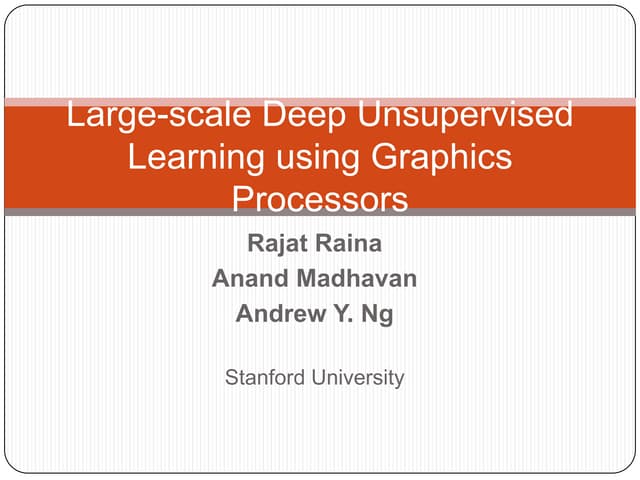 Large-scale Deep Unsupervised Learning using Graphics Processors

Rajat Raina
Anand Madhavan
Andrew Y. Ng

Stanford University